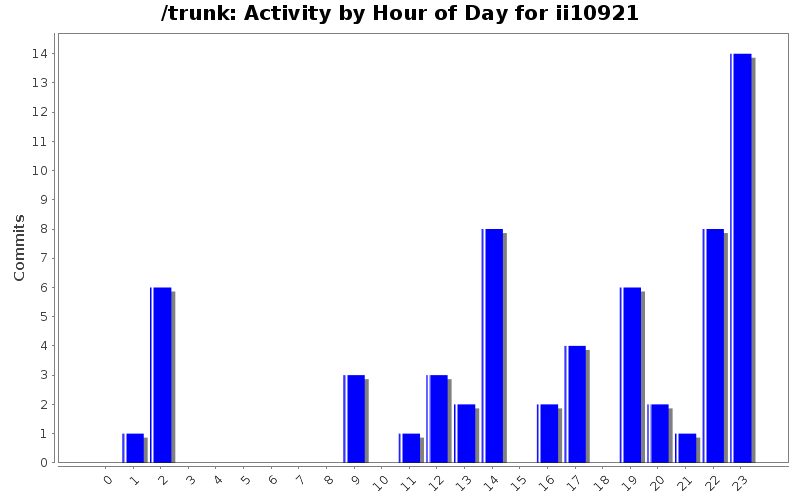 /trunk: Activity by Hour of Day for ii10921

Commits

14
13
12
11
10
9
8
7
6
5
4
3
2
1
0

0 1 2 3 4 5 6 7 8 9 10 11 12 13 14 15 16 17 18 19 20 21 22 23